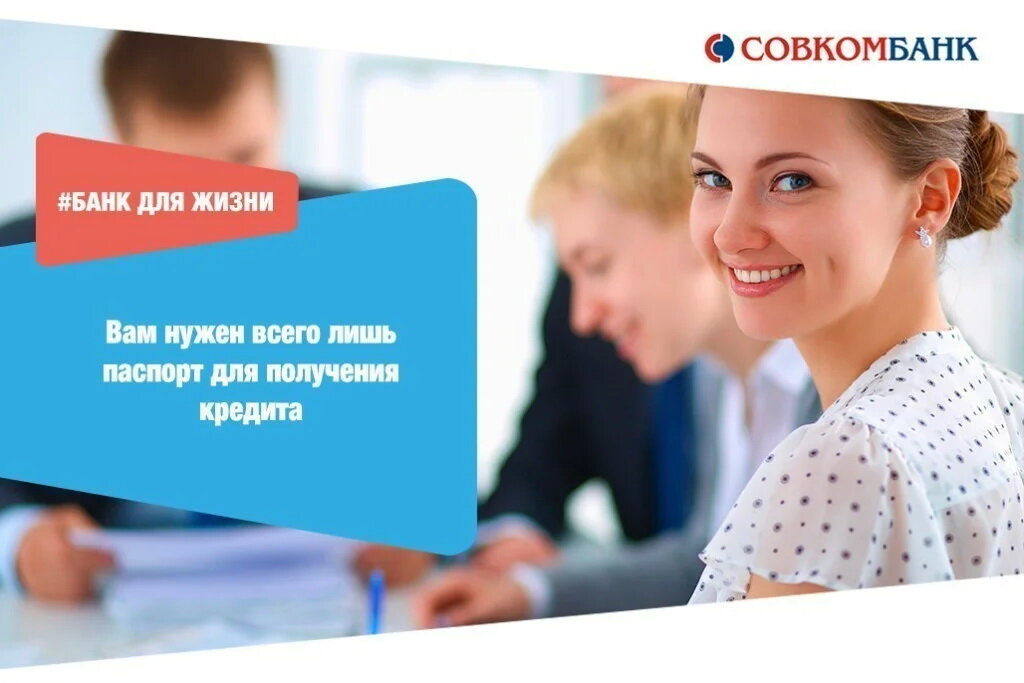 СОВКОМБАНК

#БАНК ДЛЯ ЖИЗНИ

Вам нужен всего лишь паспорт для получения кредита